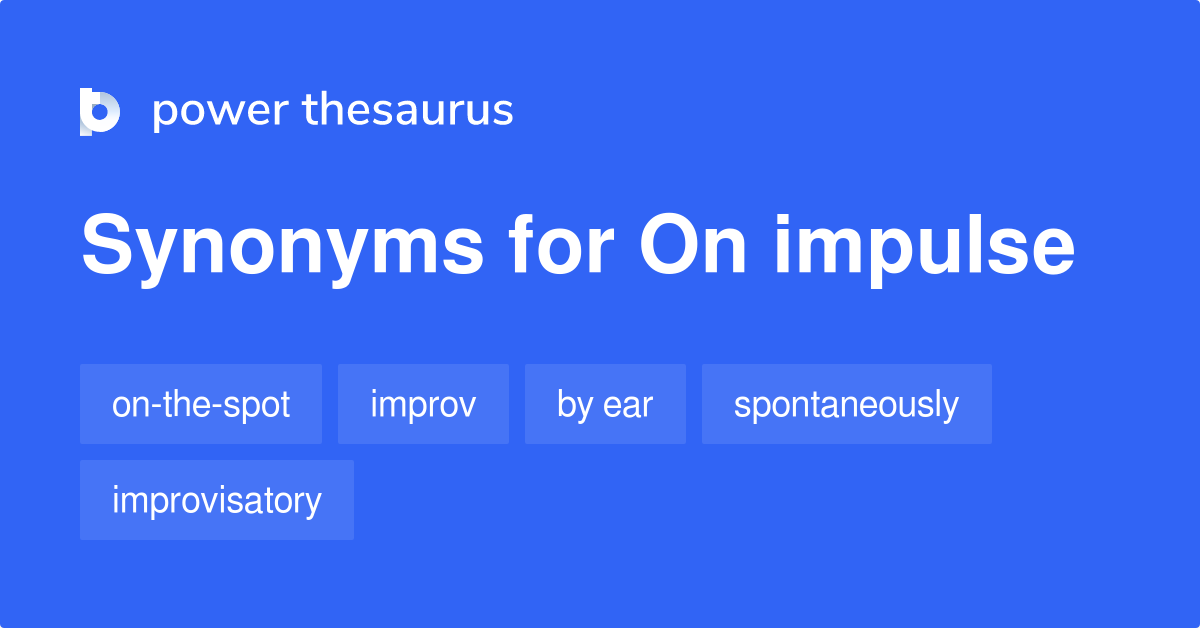 power thesaurus

Synonyms for On impulse

on-the-spot

improv

by ear

spontaneously

improvisatory